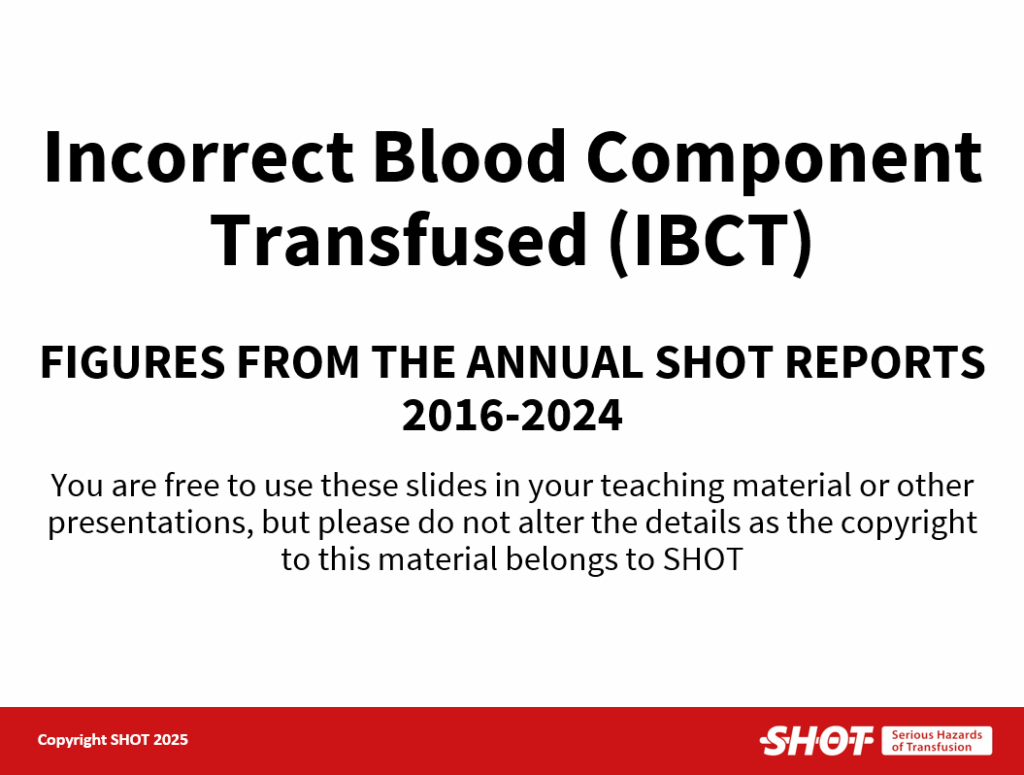 Incorrect Blood Component Transfused (IBCT)

FIGURES FROM THE ANNUAL SHOT REPORTS 2016-2024

You are free to use these slides in your teaching material or other presentations, but please do not alter the details as the copyright to this material belongs to SHOT

Copyright SHOT 2025

SHOT Serious Hazards of Transfusion